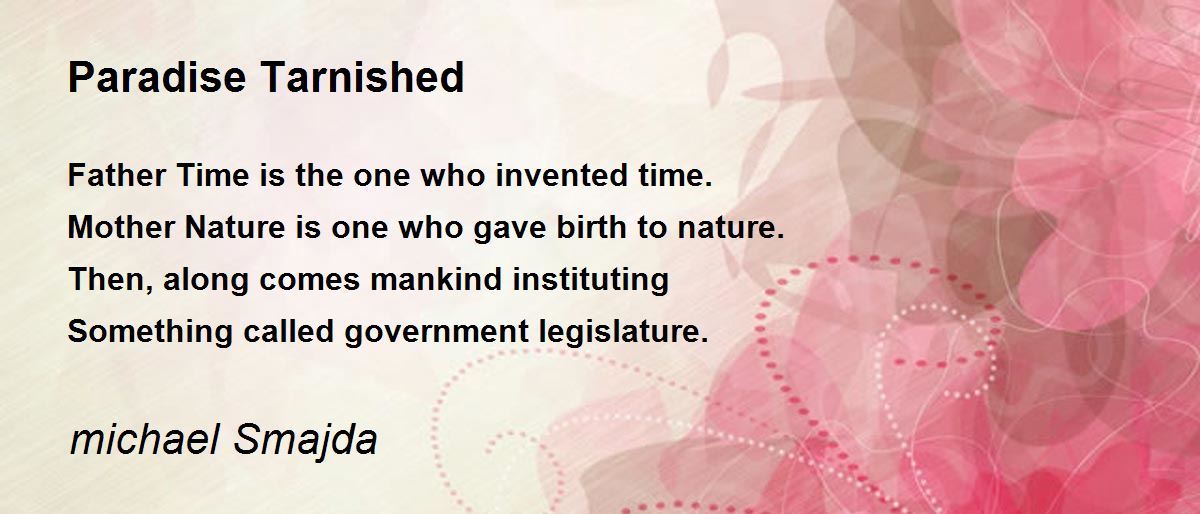 Paradise Tarnished

Father Time is the one who invented time.
Mother Nature is one who gave birth to nature.
Then, along comes mankind instituting
Something called government legislature.

michael Smajda